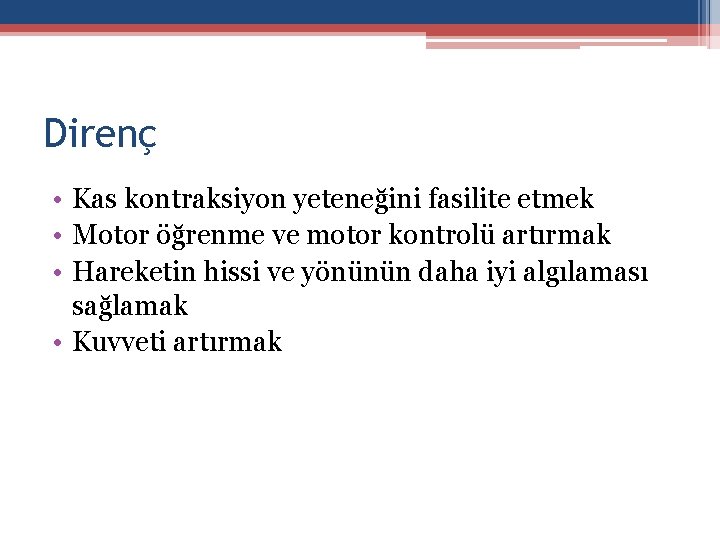 Direnç

• Kas kontraksiyon yeteneğini fasilite etmek
• Motor öğrenme ve motor kontrolü artırmak
• Hareketin hissi ve yönünün daha iyi algılaması sağlamak
• Kuvveti artırmak